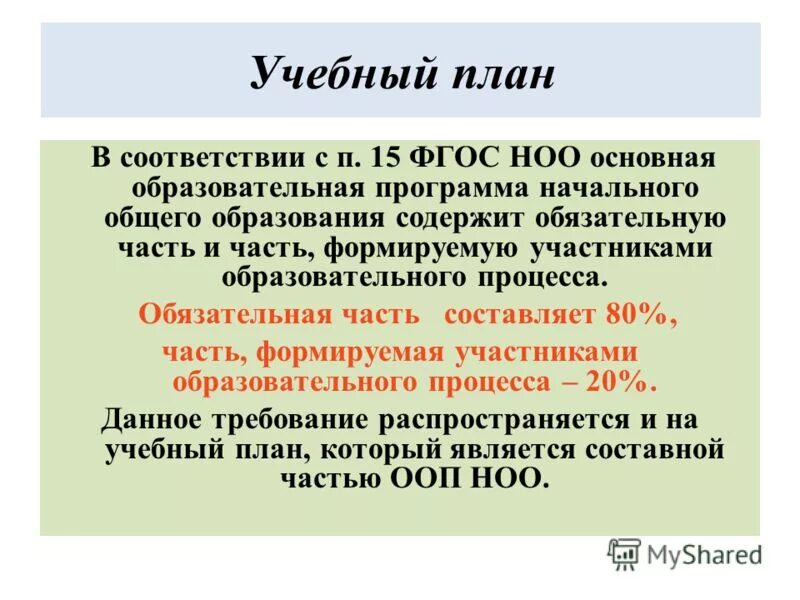 Учебный план

В соответствии с п. 15 ФГОС НОО основная образовательная программа начального общего образования содержит обязательную часть и часть, формируемую участниками образовательного процесса.

Обязательная часть составляет 80%,

часть, формируемая участниками образовательного процесса – 20%.

Данное требование распространяется и на учебный план, который является составной частью ООП НОО.

MyShared